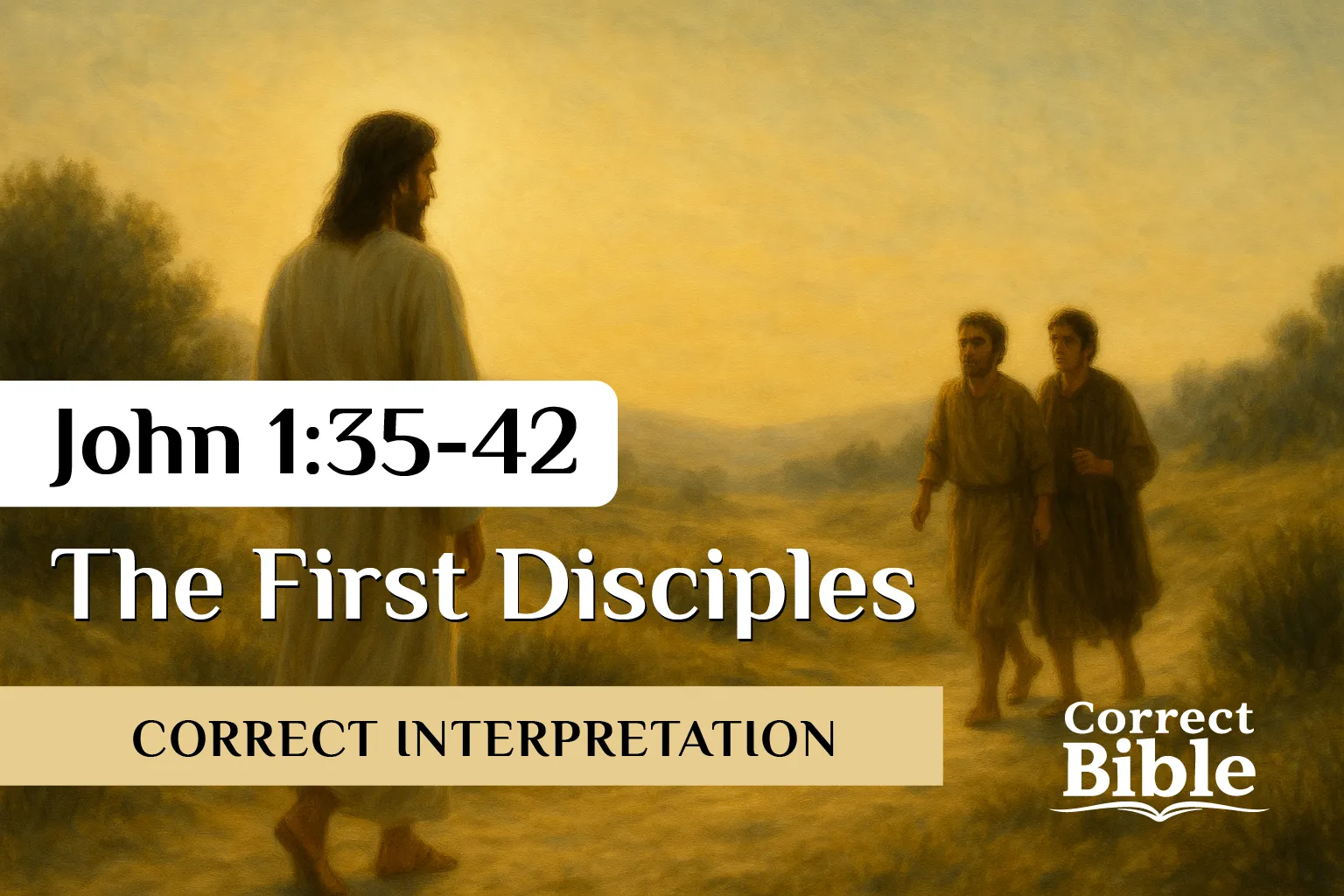 John 1:35-42

The First Disciples

CORRECT INTERPRETATION

Correct Bible